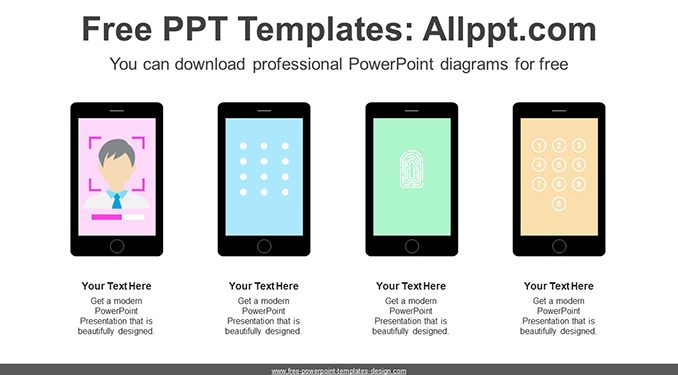 Free PPT Templates: Allppt.com

You can download professional PowerPoint diagrams for free

1 2 3
4 5 6
7 8 9
0

Your Text Here
Get a modern PowerPoint Presentation that is beautifully designed.

Your Text Here
Get a modern PowerPoint Presentation that is beautifully designed.

Your Text Here
Get a modern PowerPoint Presentation that is beautifully designed.

Your Text Here
Get a modern PowerPoint Presentation that is beautifully designed.

www.free-powerpoint-templates-design.com